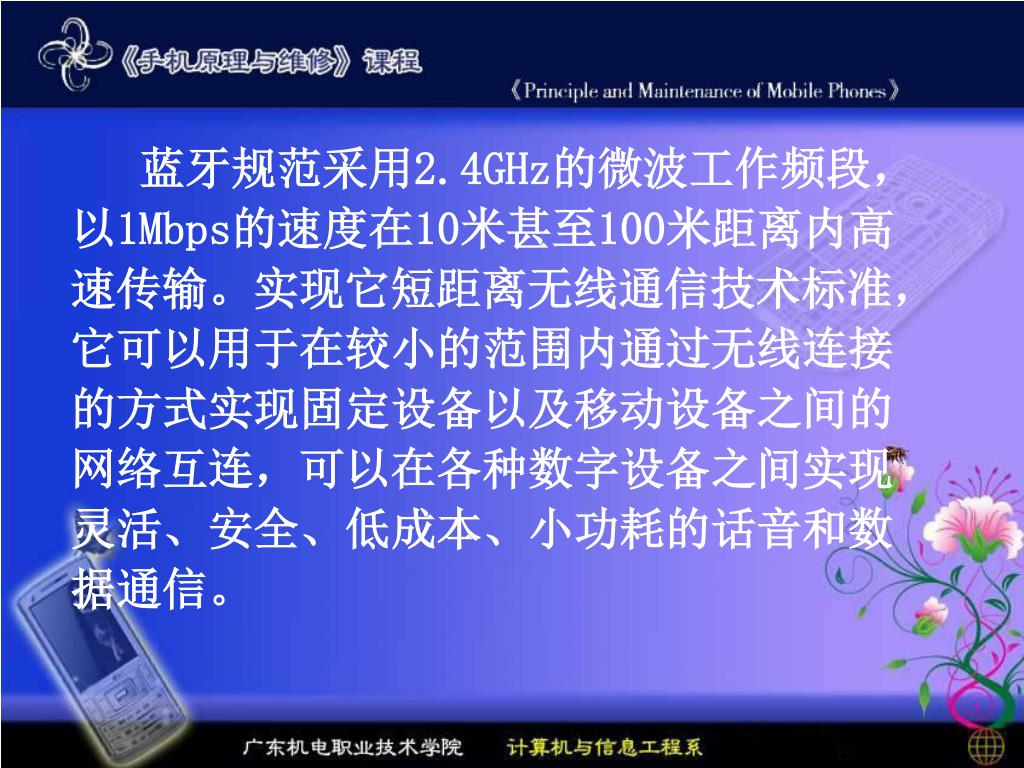 《手机原理与维修》课程

《Principle and Maintenance of Mobile Phones》

蓝牙规范采用2.4GHz的微波工作频段，以1Mbps的速度在10米甚至100米距离内高速传输。实现它短距离无线通信技术标准，它可以用于在较小的范围内通过无线连接的方式实现固定设备以及移动设备之间的网络互连，可以在各种数字设备之间实现灵活、安全、低成本、小功耗的话音和数据通信。

广东机电职业技术学院　计算机与信息工程系